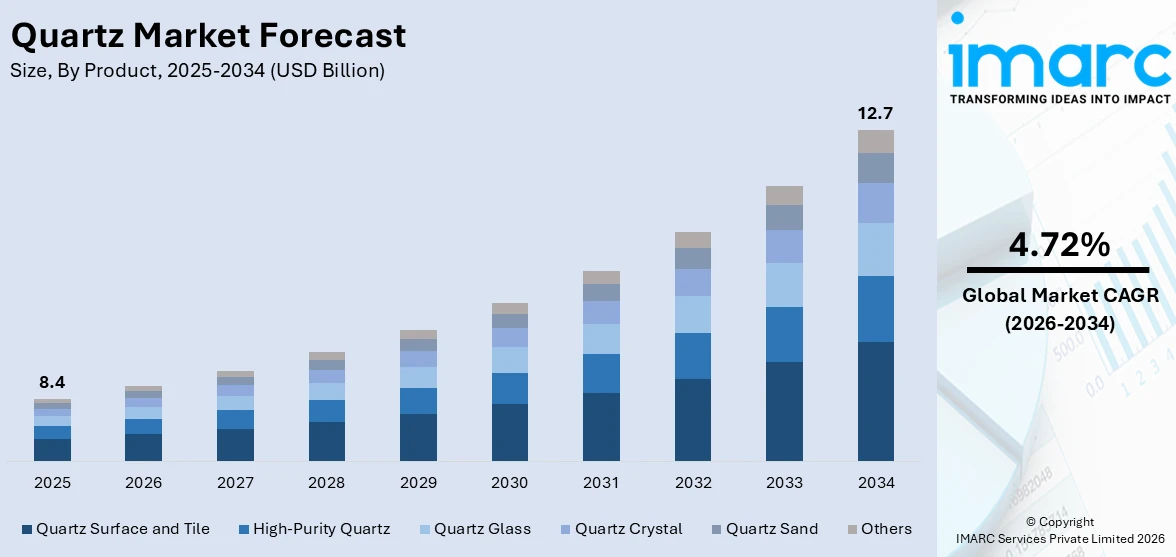 Quartz Market Forecast
Size, By Product, 2025-2034 (USD Billion)

8.4
12.7

2025 2026 2027 2028 2029 2030 2031 2032 2033 2034

Quartz Surface and Tile
High-Purity Quartz
Quartz Glass
Quartz Crystal
Quartz Sand
Others

imarc
TRANSFORMING IDEAS INTO IMPACT

4.72%
Global Market CAGR
(2026-2034)

© Copyright
IMARC Services Private Limited 2026